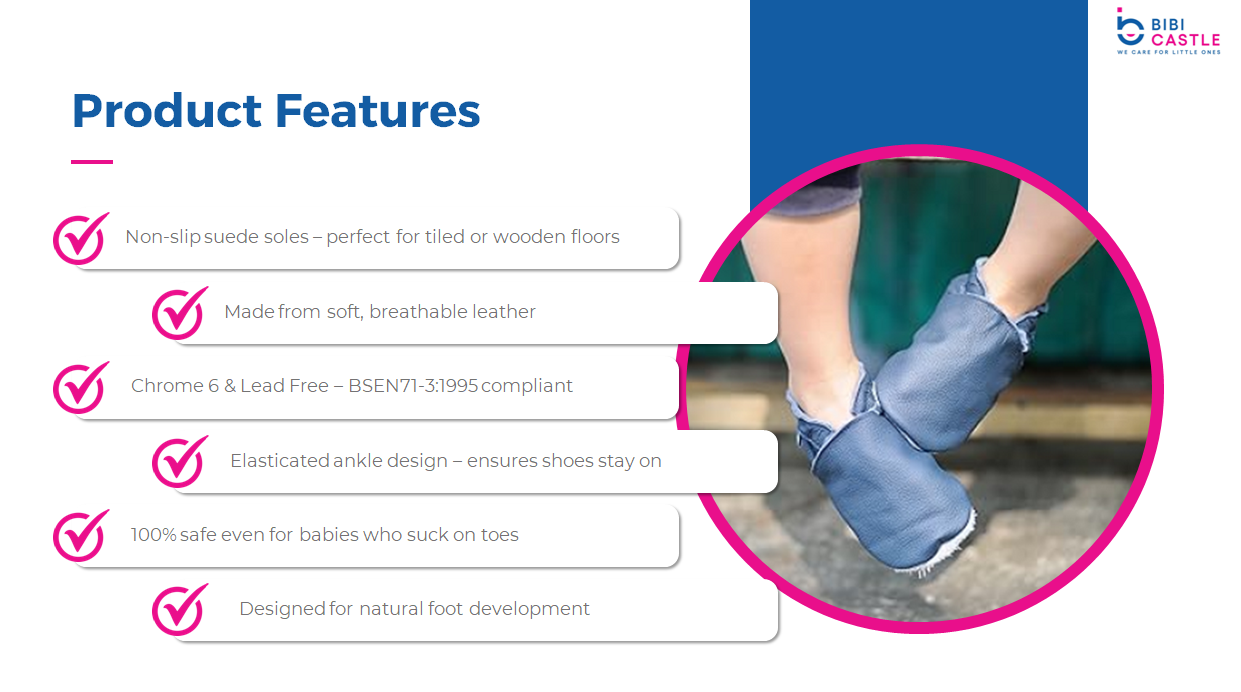 BIBI CASTLE
WE CARE FOR LITTLE ONES

Product Features

Non-slip suede soles – perfect for tiled or wooden floors

Made from soft, breathable leather

Chrome 6 & Lead Free – BSEN71-3:1995 compliant

Elasticated ankle design – ensures shoes stay on

100% safe even for babies who suck on toes

Designed for natural foot development